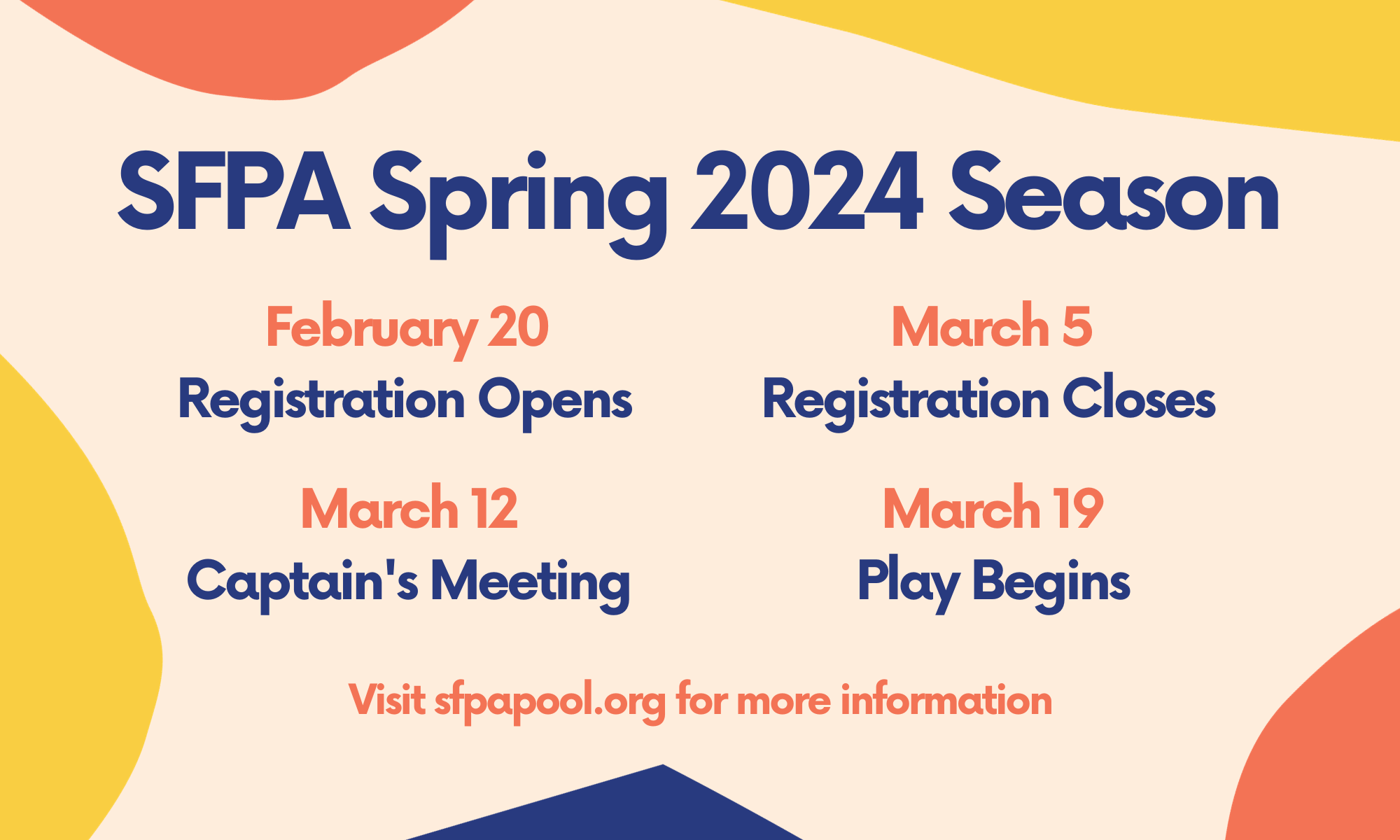 SFPA Spring 2024 Season

February 20
Registration Opens

March 5
Registration Closes

March 12
Captain's Meeting

March 19
Play Begins

Visit sfpapool.org for more information